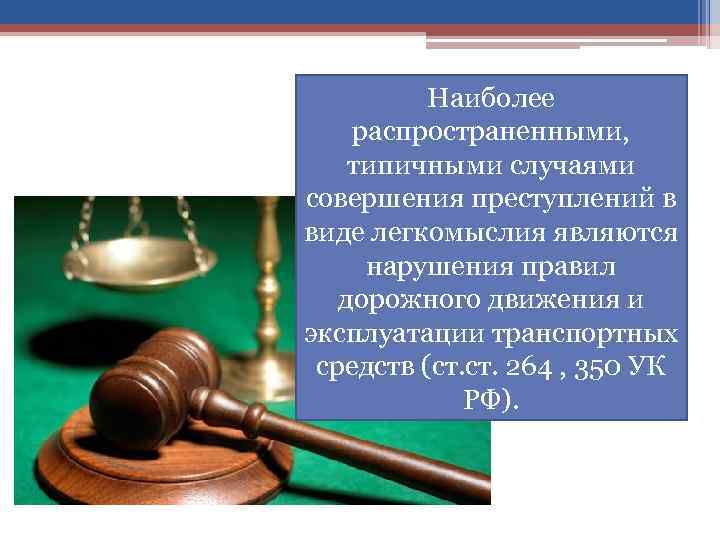 Наиболее распространенными, типичными случаями совершения преступлений в виде легкомыслия являются нарушения правил дорожного движения и эксплуатации транспортных средств (ст.ст. 264 , 350 УК РФ).